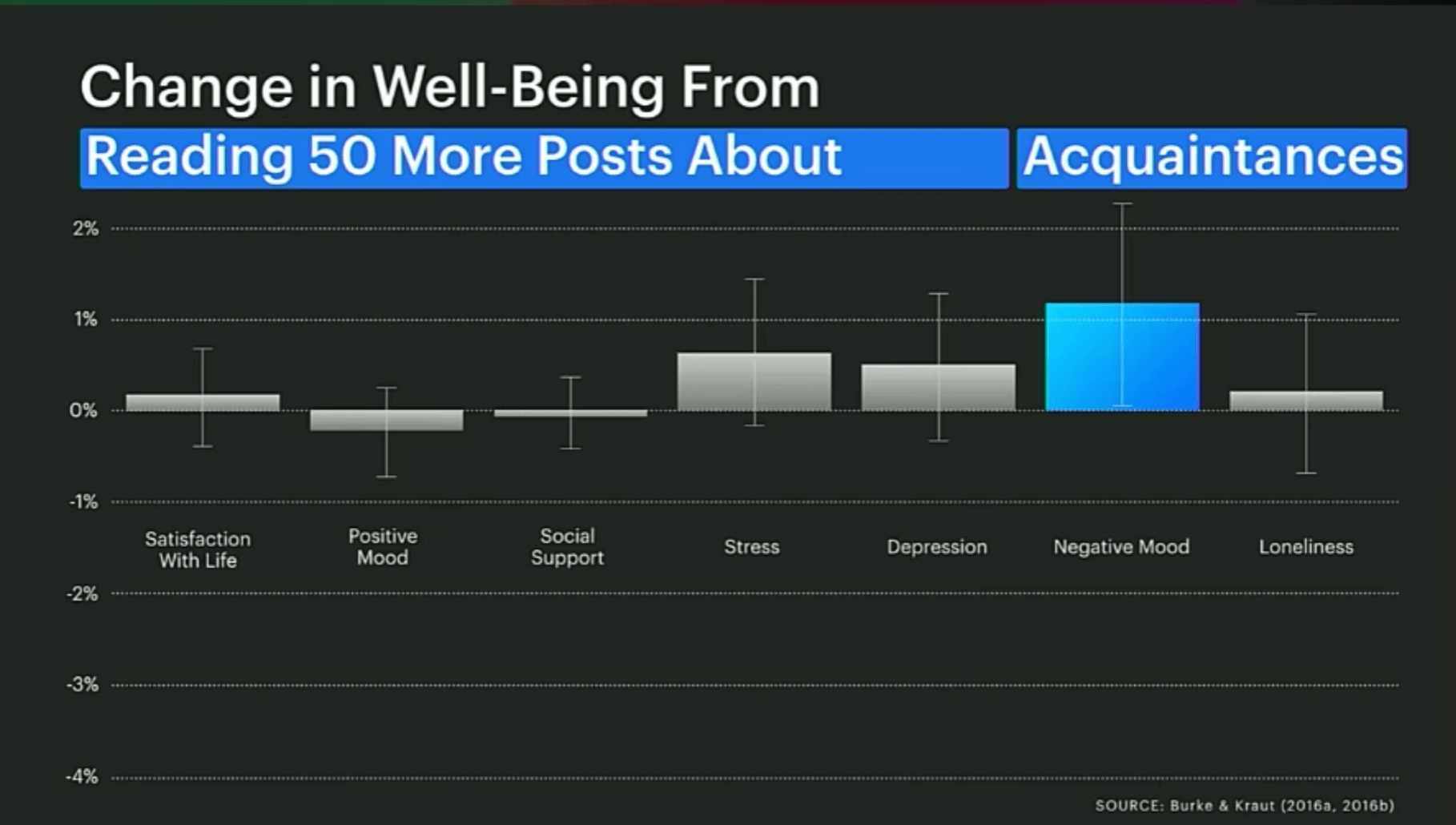 Change in Well-Being From

Reading 50 More Posts About Acquaintances

2%

1%

0%

-1%

-2%

-3%

-4%

Satisfaction With Life

Positive Mood

Social Support

Stress

Depression

Negative Mood

Loneliness

SOURCE: Burke & Kraut (2016a, 2016b)